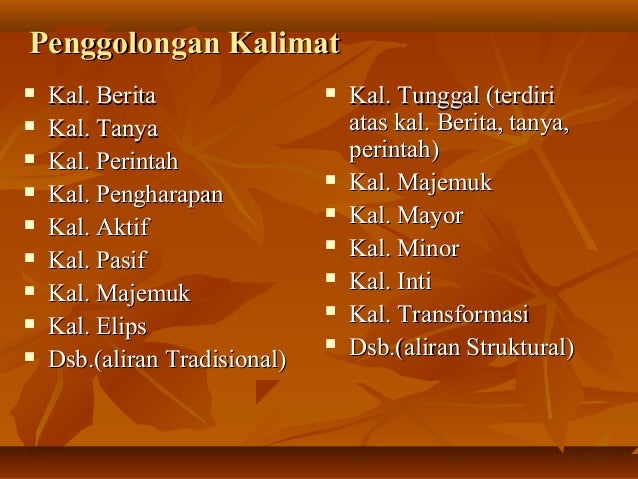 Penggolongan Kalimat

- Kal. Berita
- Kal. Tanya
- Kal. Perintah
- Kal. Pengharapan
- Kal. Aktif
- Kal. Pasif
- Kal. Majemuk
- Kal. Elips
- Dsb.(aliran Tradisional)

- Kal. Tunggal (terdiri atas kal. Berita, tanya, perintah)
- Kal. Majemuk
- Kal. Mayor
- Kal. Minor
- Kal. Inti
- Kal. Transformasi
- Dsb.(aliran Struktural)